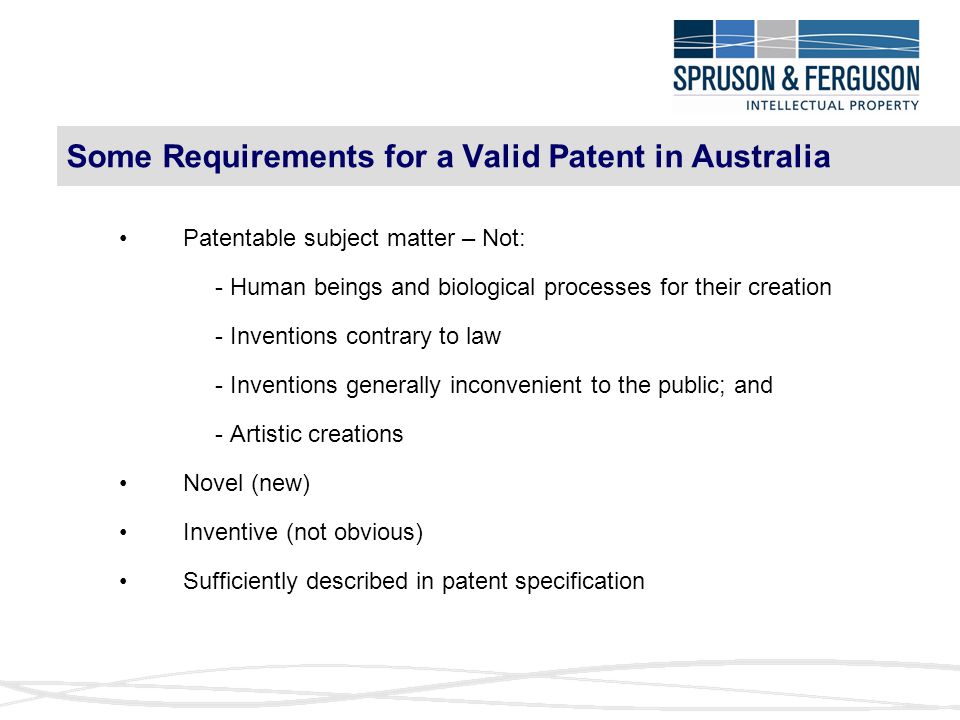 SPRUSON & FERGUSON
INTELLECTUAL PROPERTY

Some Requirements for a Valid Patent in Australia

• Patentable subject matter – Not:

- Human beings and biological processes for their creation

- Inventions contrary to law

- Inventions generally inconvenient to the public; and

- Artistic creations

• Novel (new)

• Inventive (not obvious)

• Sufficiently described in patent specification